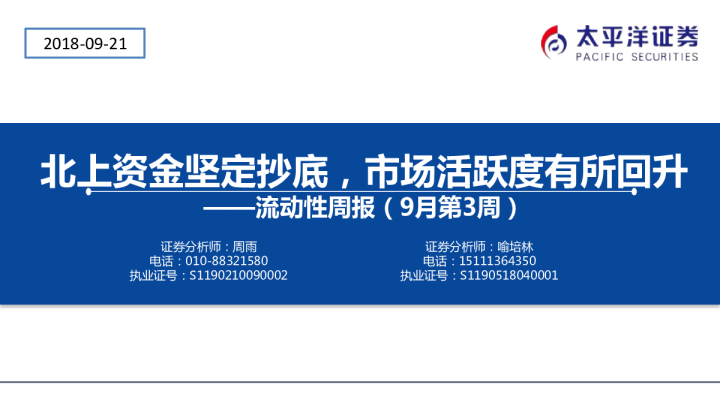 2018-09-21

太平洋证券
PACIFIC SECURITIES

北上资金坚定抄底，市场活跃度有所回升
——流动性周报（9月第3周）

证券分析师：周雨
电话：010-88321580
执业证号：S1190210090002

证券分析师：喻培林
电话：15111364350
执业证号：S1190518040001